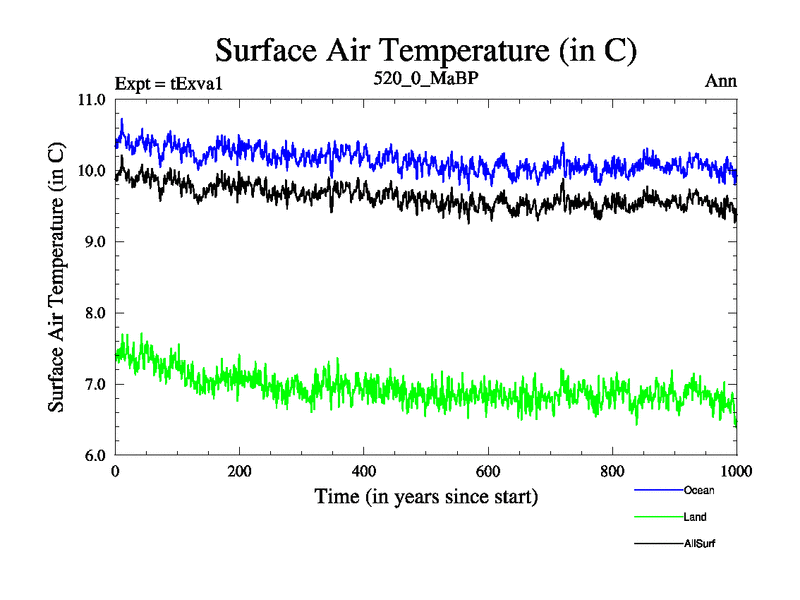 Surface Air Temperature (in C)

Expt = tExva1

520_0_MaBP

Ann

Surface Air Temperature (in C)

11.0
10.0
9.0
8.0
7.0
6.0

0
200
400
600
800
1000

Time (in years since start)

Ocean

Land

AllSurf